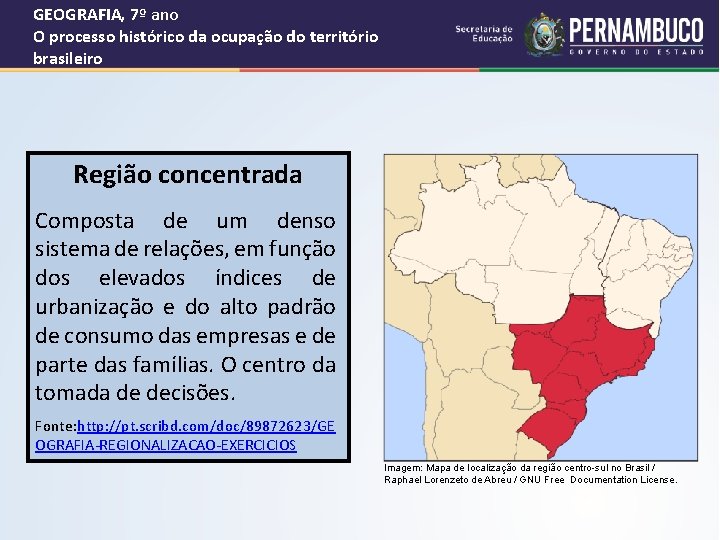 GEOGRAFIA, 7º ano
O processo histórico da ocupação do território brasileiro

Secretaria de Educação

PERNAMBUCO
GOVERNO DO ESTADO

Região concentrada

Composta de um denso sistema de relações, em função dos elevados índices de urbanização e do alto padrão de consumo das empresas e de parte das famílias. O centro da tomada de decisões.

Fonte:http://pt.scribd.com/doc/89872623/GEOGRAFIA-REGIONALIZACAO-EXERCICIOS

Imagem: Mapa de localização da região centro-sul no Brasil / Raphael Lorenzeto de Abreu / GNU Free Documentation License.